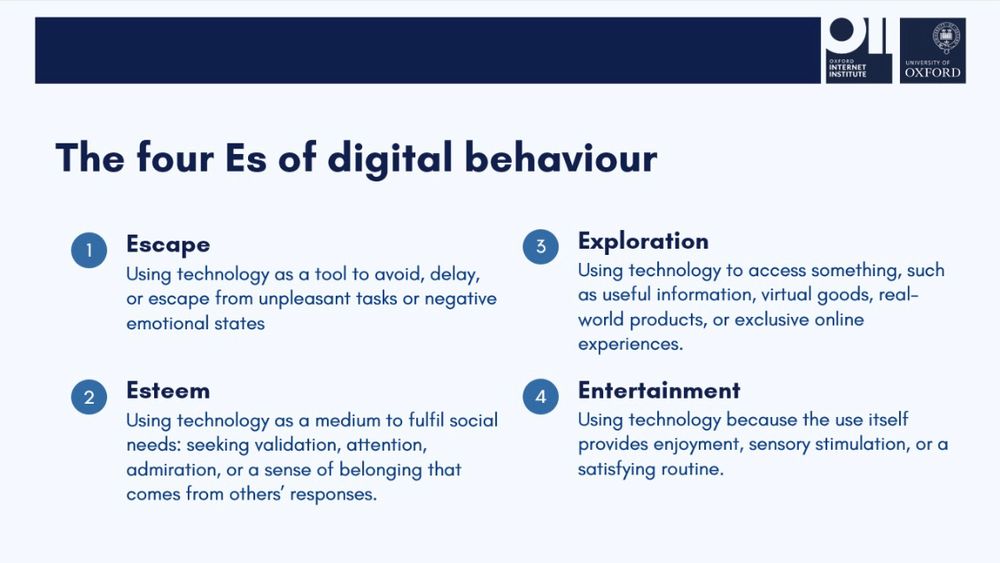 OII OXFORD INTERNET INSTITUTE

UNIVERSITY OF OXFORD

The four Es of digital behaviour

1 Escape
Using technology as a tool to avoid, delay, or escape from unpleasant tasks or negative emotional states

2 Esteem
Using technology as a medium to fulfil social needs: seeking validation, attention, admiration, or a sense of belonging that comes from others' responses.

3 Exploration
Using technology to access something, such as useful information, virtual goods, real-world products, or exclusive online experiences.

4 Entertainment
Using technology because the use itself provides enjoyment, sensory stimulation, or a satisfying routine.